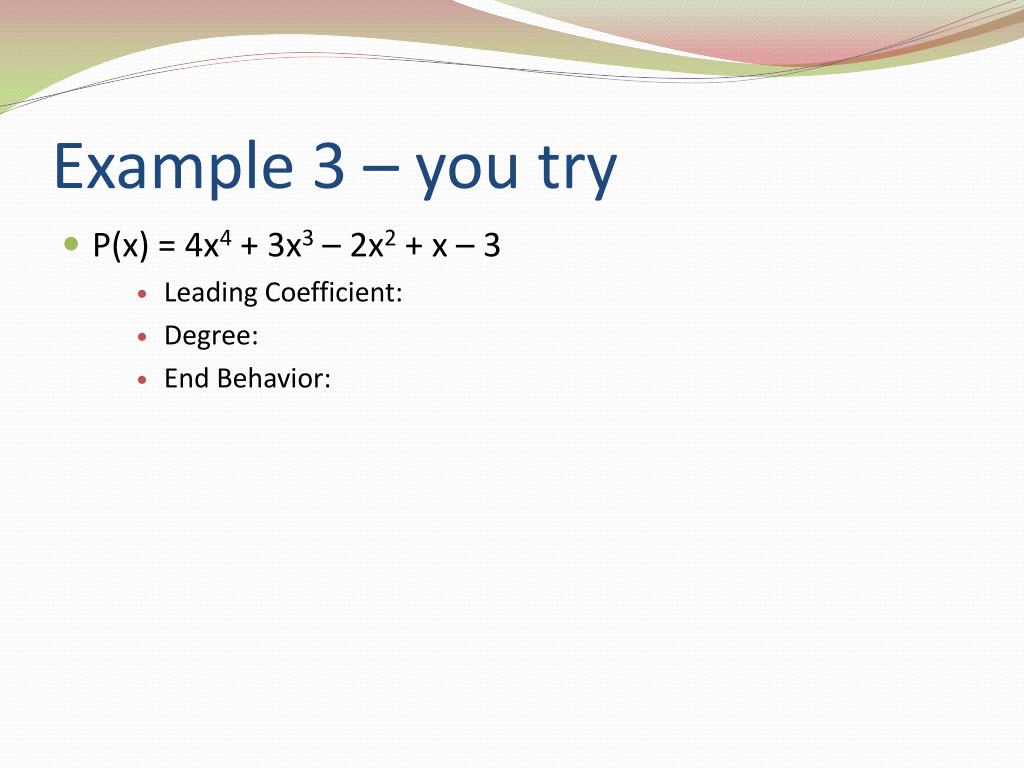 Example 3 – you try

- $P(x) = 4x^4 + 3x^3 – 2x^2 + x – 3$
  - Leading Coefficient:
  - Degree:
  - End Behavior: